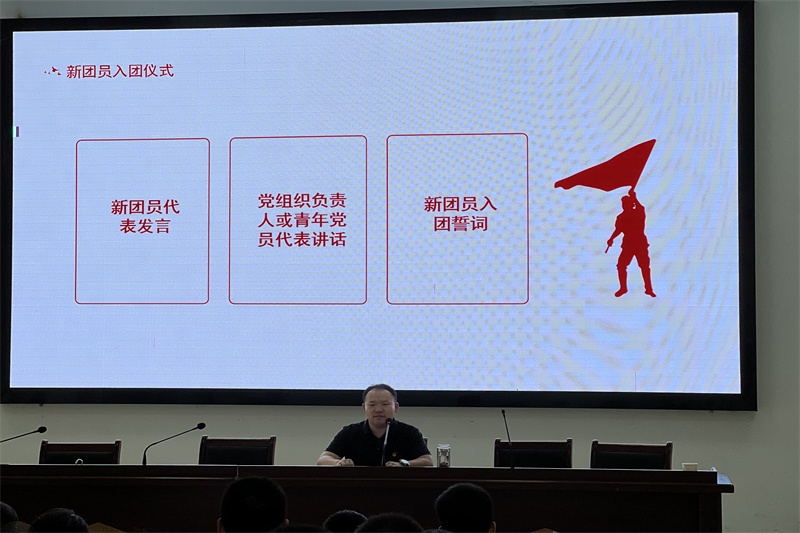 新团员入团仪式

新团员代表发言

党组织负责人或青年党员代表讲话

新团员入团誓词